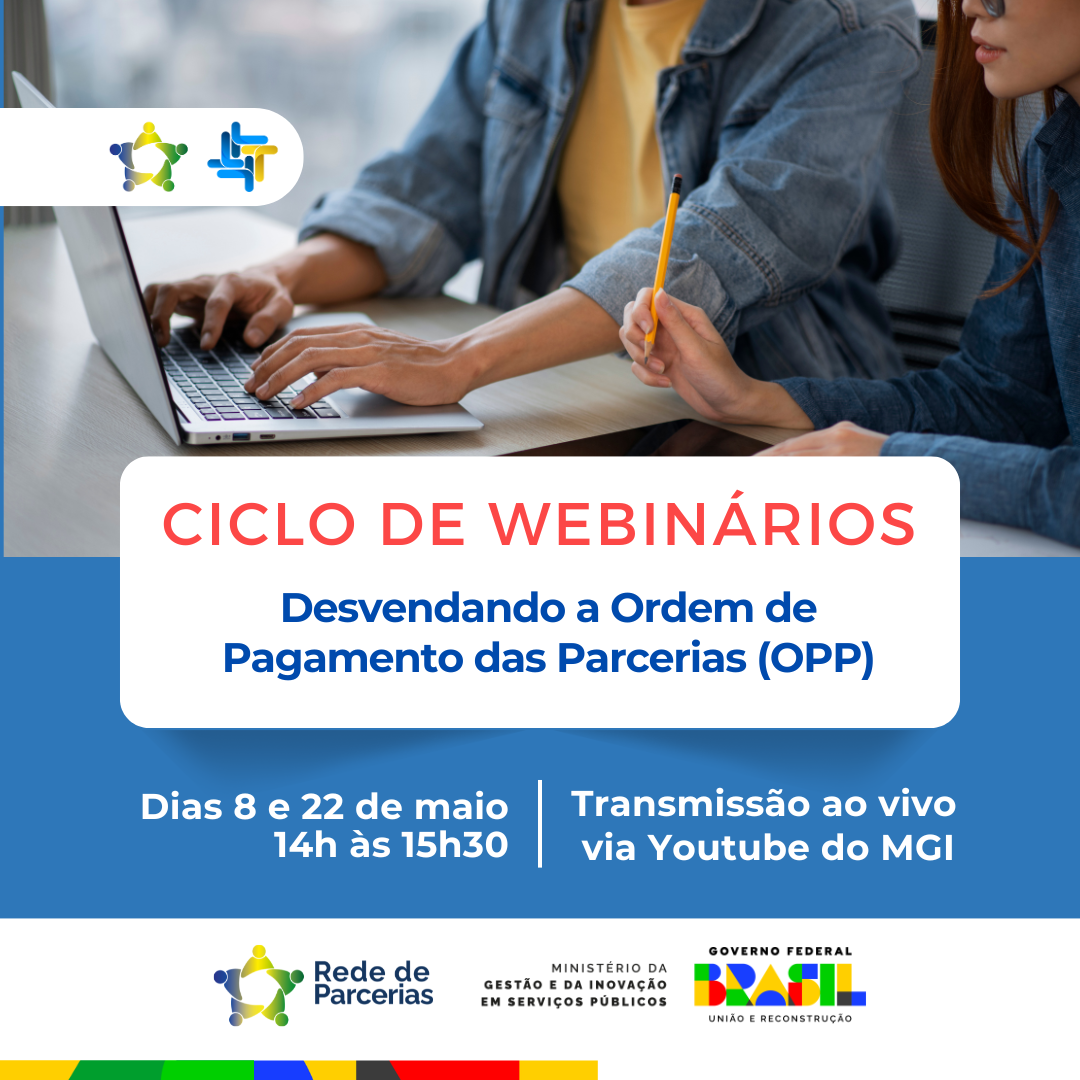 CICLO DE WEBINÁRIOS

Desvendando a Ordem de Pagamento das Parcerias (OPP)

Dias 8 e 22 de maio
14h às 15h30

Transmissão ao vivo via Youtube do MGI

Rede de Parcerias

MINISTÉRIO DA GESTÃO E DA INOVAÇÃO EM SERVIÇOS PÚBLICOS

GOVERNO FEDERAL
BRASIL
UNIÃO E RECONSTRUÇÃO